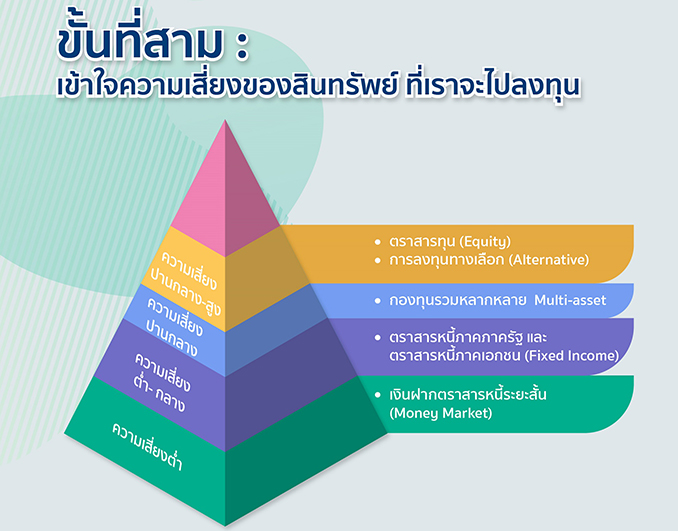 ขั้นที่สาม :
เข้าใจความเสี่ยงของสินทรัพย์ ที่เราจะไปลงทุน

ความเสี่ยง ปานกลาง-สูง

ความเสี่ยง ปานกลาง

ความเสี่ยง ต่ำ- กลาง

ความเสี่ยงต่ำ

• ตราสารทุน (Equity)
• การลงทุนทางเลือก (Alternative)

• กองทุนรวมหลากหลาย Multi-asset

• ตราสารหนี้ภาคภาครัฐ และ ตราสารหนี้ภาคเอกชน (Fixed Income)

• เงินฝากตราสารหนี้ระยะสั้น (Money Market)